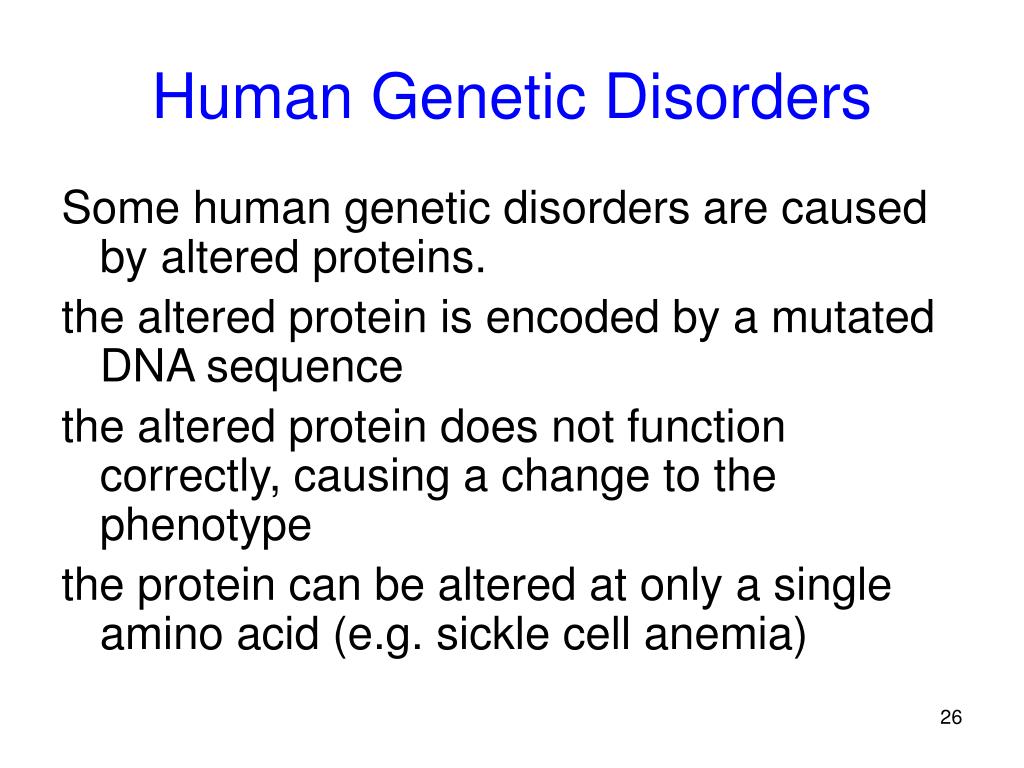 Human Genetic Disorders

Some human genetic disorders are caused by altered proteins.

the altered protein is encoded by a mutated DNA sequence

the altered protein does not function correctly, causing a change to the phenotype

the protein can be altered at only a single amino acid (e.g. sickle cell anemia)

26